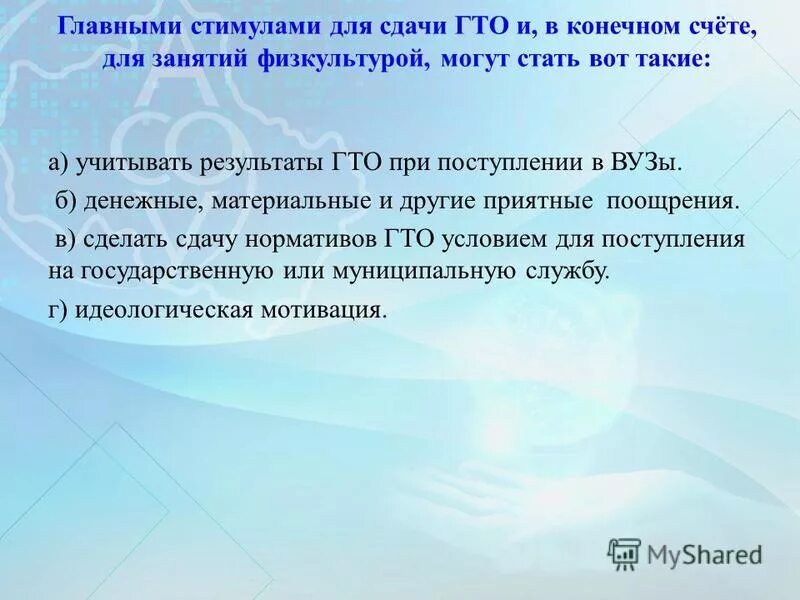 Главными стимулами для сдачи ГТО и, в конечном счёте, для занятий физкультурой, могут стать вот такие:

а) учитывать результаты ГТО при поступлении в ВУЗы.

б) денежные, материальные и другие приятные поощрения.

в) сделать сдачу нормативов ГТО условием для поступления на государственную или муниципальную службу.

г) идеологическая мотивация.

MyShared